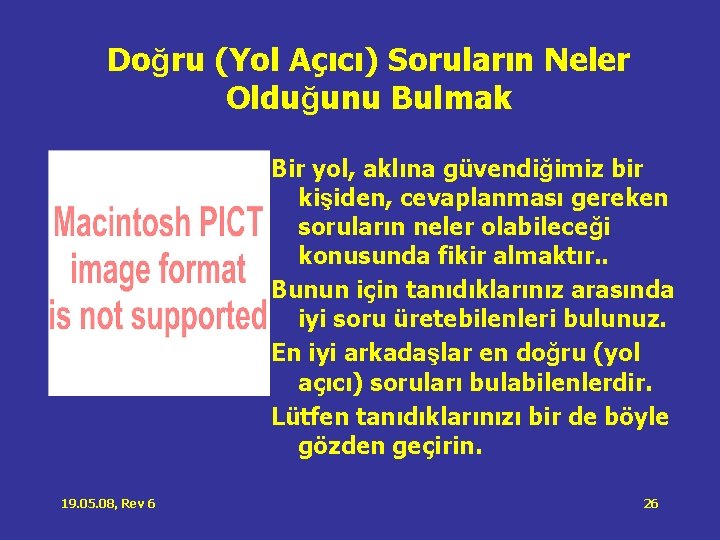 Doğru (Yol Açıcı) Soruların Neler Olduğunu Bulmak

Macintosh PICT image format is not supported

Bir yol, aklına güvendiğimiz bir kişiden, cevaplanması gereken soruların neler olabileceği konusunda fikir almaktır..

Bunun için tanıdıklarınız arasında iyi soru üretebilenleri bulunuz.

En iyi arkadaşlar en doğru (yol açıcı) soruları bulabilenlerdir.

Lütfen tanıdıklarınızı bir de böyle gözden geçirin.

19.05.08, Rev 6

26